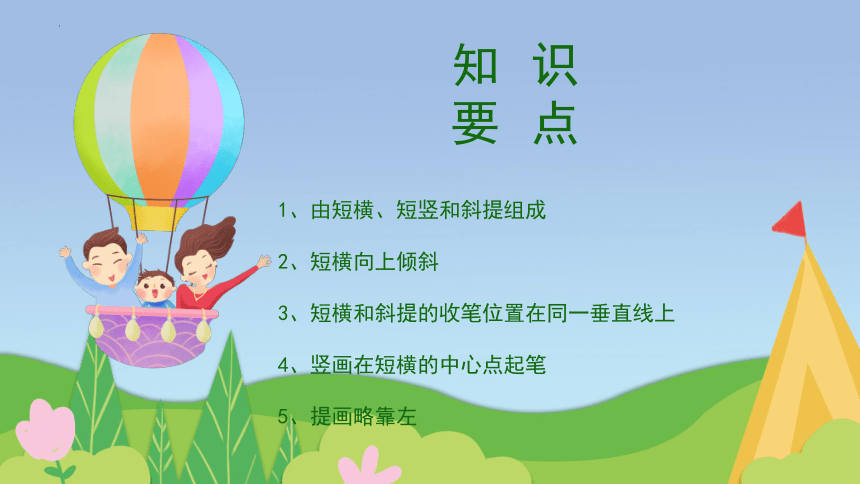 知 识
要 点

1、由短横、短竖和斜提组成

2、短横向上倾斜

3、短横和斜提的收笔位置在同一垂直线上

4、竖画在短横的中心点起笔

5、提画略靠左